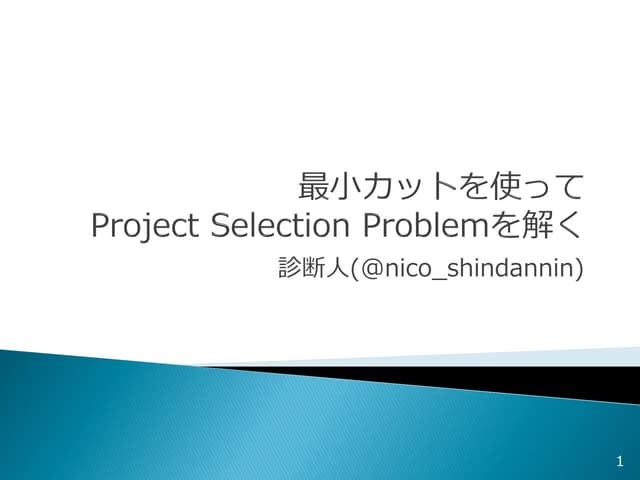 最小カットを使って
Project Selection Problemを解く

診断人(@nico_shindannin)

1